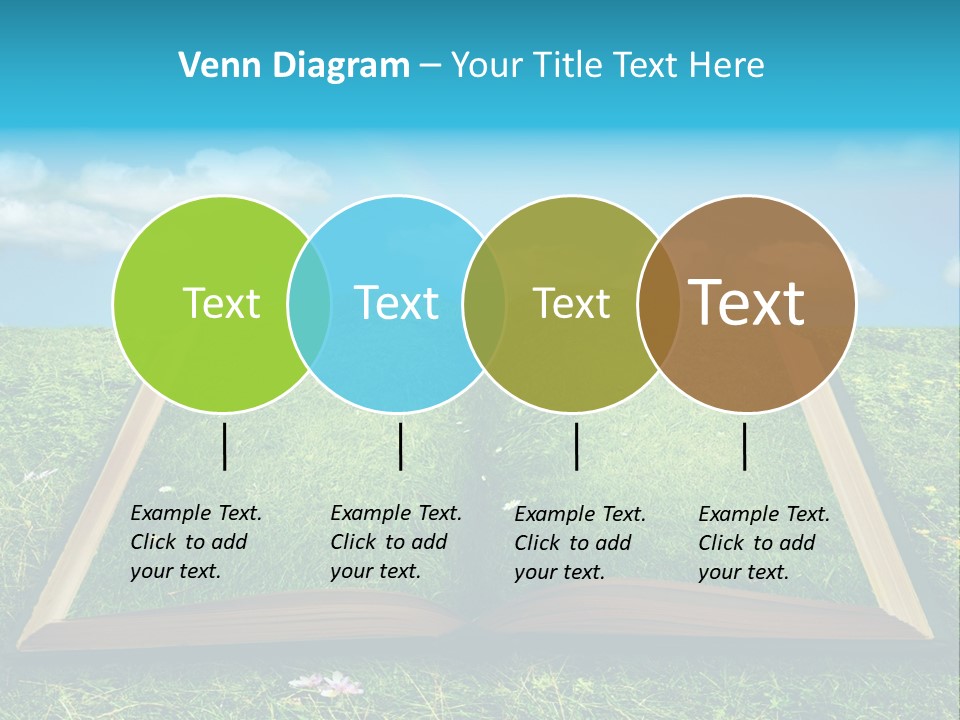 Venn Diagram – Your Title Text Here

Text

Text

Text

Text

Example Text. Click to add your text.

Example Text. Click to add your text.

Example Text. Click to add your text.

Example Text. Click to add your text.